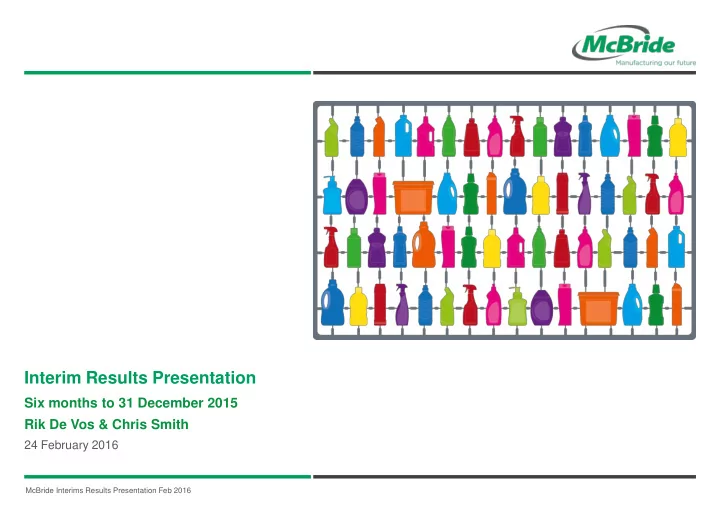 McBride
Manufacturing our future

Interim Results Presentation
Six months to 31 December 2015
Rik De Vos & Chris Smith
24 February 2016

McBride Interims Results Presentation Feb 2016